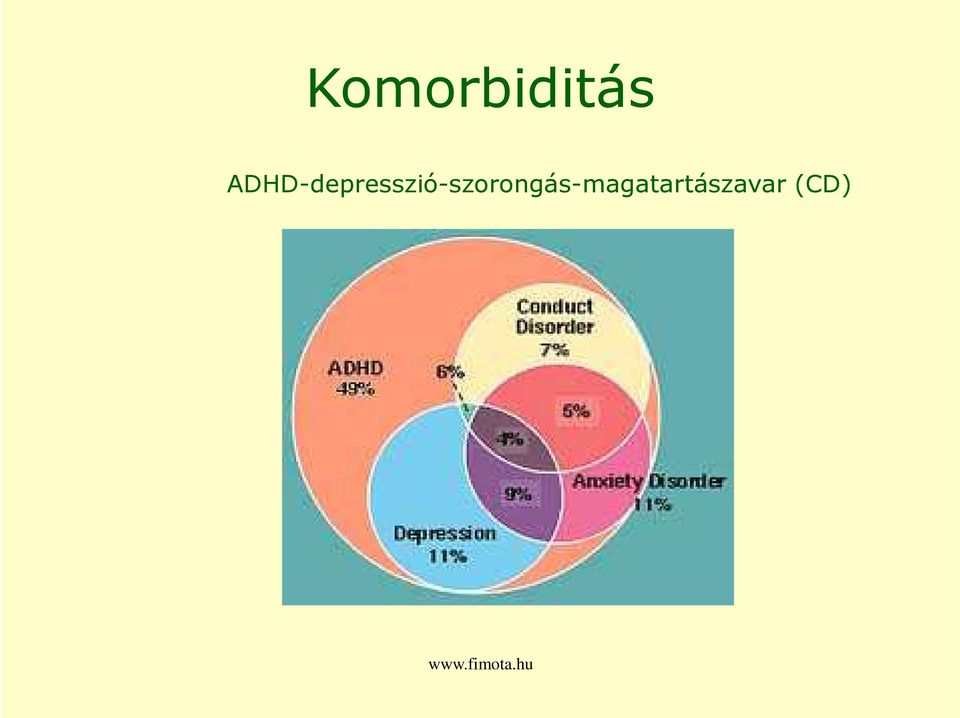 Komorbiditás

ADHD-depresszió-szorongás-magatartászavar (CD)

Conduct Disorder 7%

ADHD 49%

6%

5%

4%

9%

Anxiety Disorder 11%

Depression 11%

www.fimota.hu